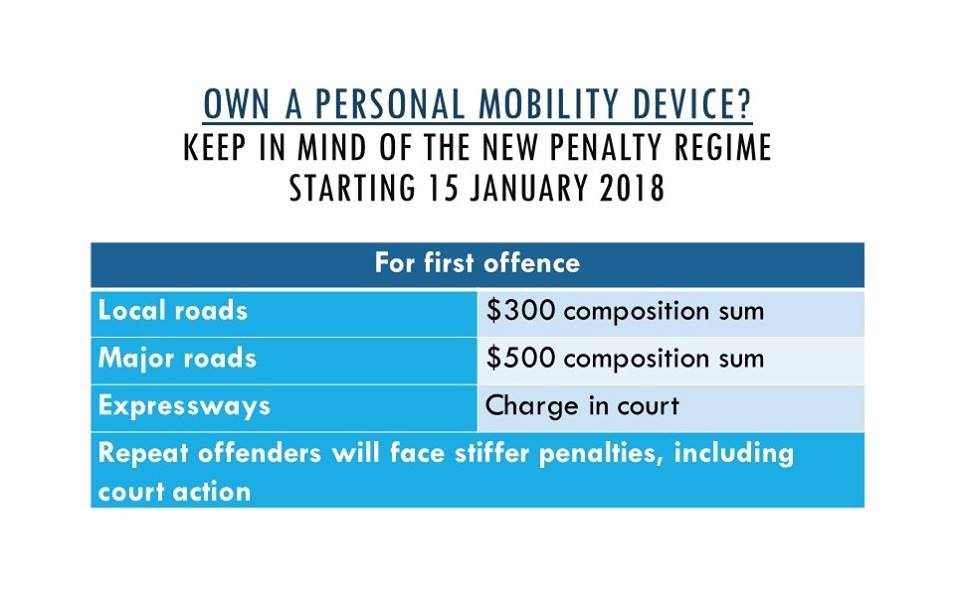 OWN A PERSONAL MOBILITY DEVICE?
KEEP IN MIND OF THE NEW PENALTY REGIME STARTING 15 JANUARY 2018

| For first offence | |
|---|---|
| Local roads | \$300 composition sum |
| Major roads | \$500 composition sum |
| Expressways | Charge in court |
| Repeat offenders will face stiffer penalties, including court action | |